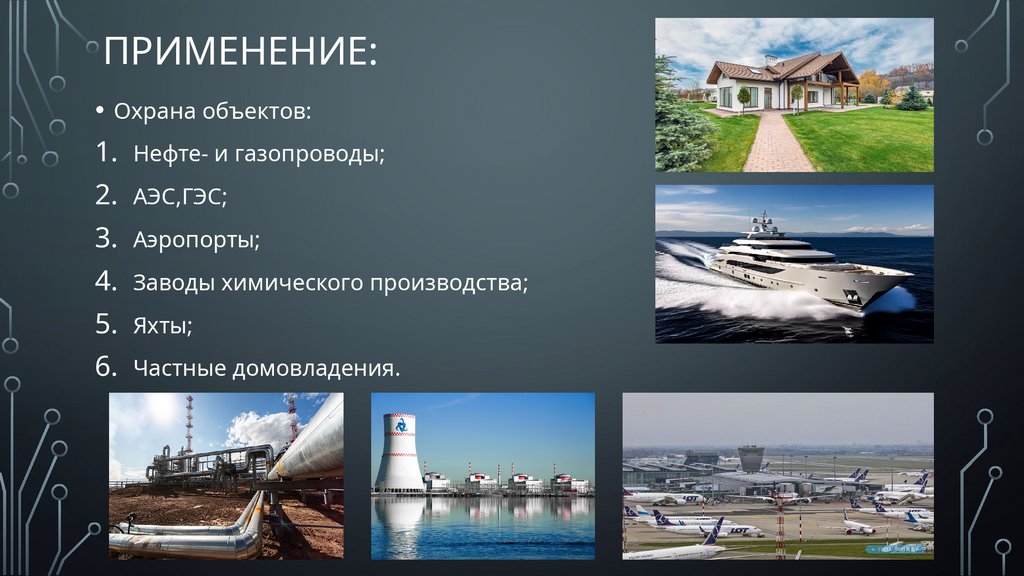 ПРИМЕНЕНИЕ:

• Охрана объектов:
1. Нефте- и газопроводы;
2. АЭС,ГЭС;
3. Аэропорты;
4. Заводы химического производства;
5. Яхты;
6. Частные домовладения.